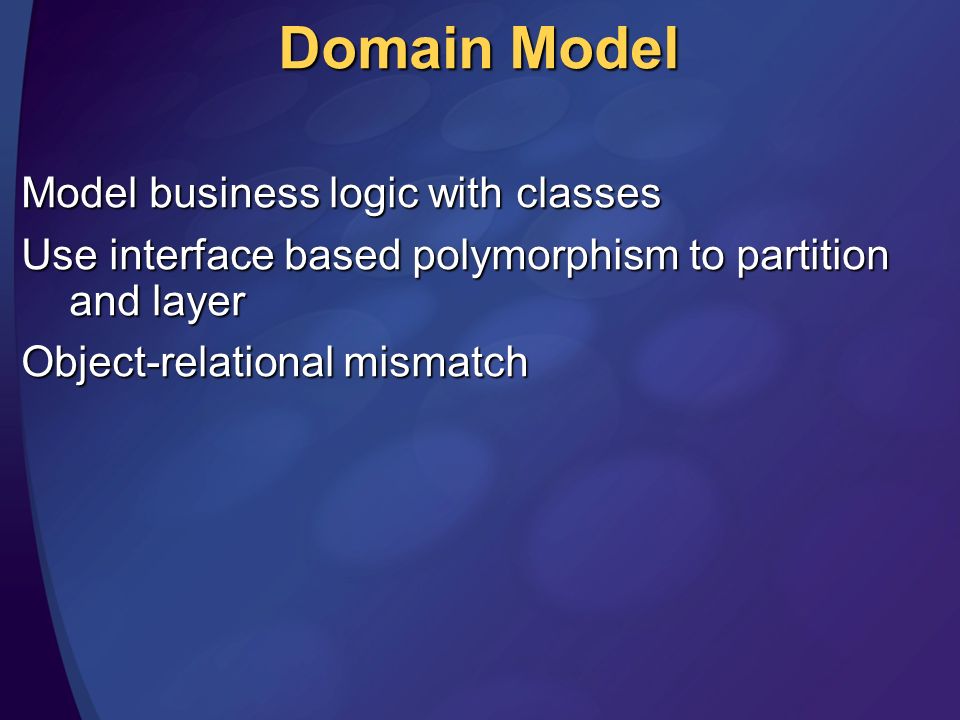 Domain Model

Model business logic with classes

Use interface based polymorphism to partition and layer

Object-relational mismatch